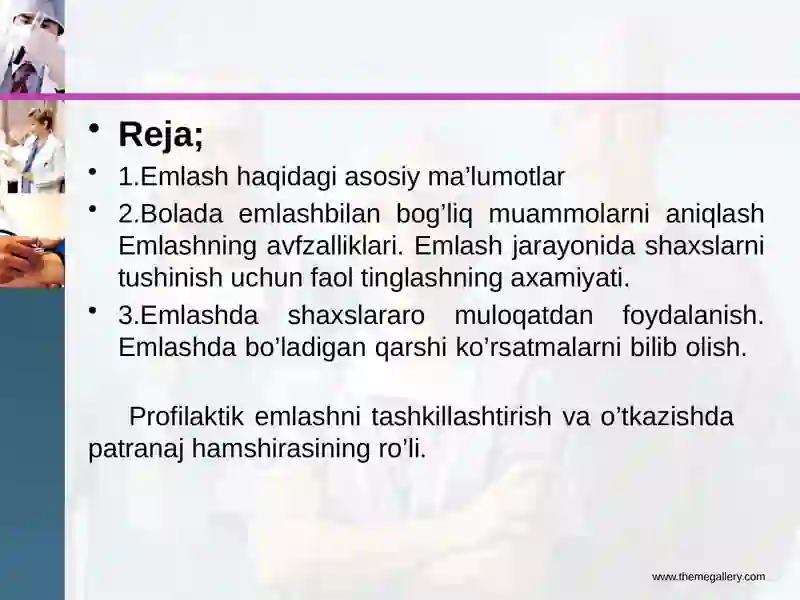 • Reja;
• 1.Emlash haqidagi asosiy ma’lumotlar
• 2.Bolada emlashbilan bog’liq muammolarni aniqlash Emlashning avfzalliklari. Emlash jarayonida shaxslarni tushinish uchun faol tinglashning axamiyati.
• 3.Emlashda shaxslararo muloqatdan foydalanish. Emlashda bo’ladigan qarshi ko’rsatmalarni bilib olish.

Profilaktik emlashni tashkillashtirish va o’tkazishda patranaj hamshirasining ro’li.

www.themegallery.com